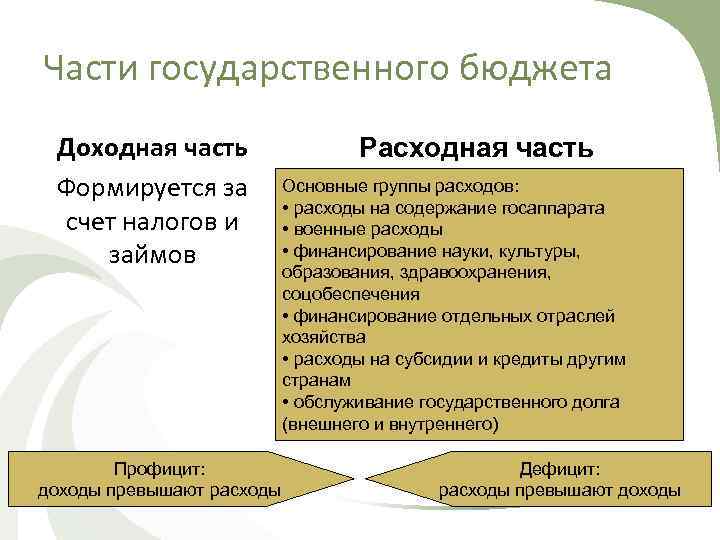 Части государственного бюджета

Доходная часть

Формируется за счет налогов и займов

Расходная часть

Основные группы расходов:
• расходы на содержание госаппарата
• военные расходы
• финансирование науки, культуры, образования, здравоохранения, соцобеспечения
• финансирование отдельных отраслей хозяйства
• расходы на субсидии и кредиты другим странам
• обслуживание государственного долга (внешнего и внутреннего)

Профицит:
доходы превышают расходы

Дефицит:
расходы превышают доходы